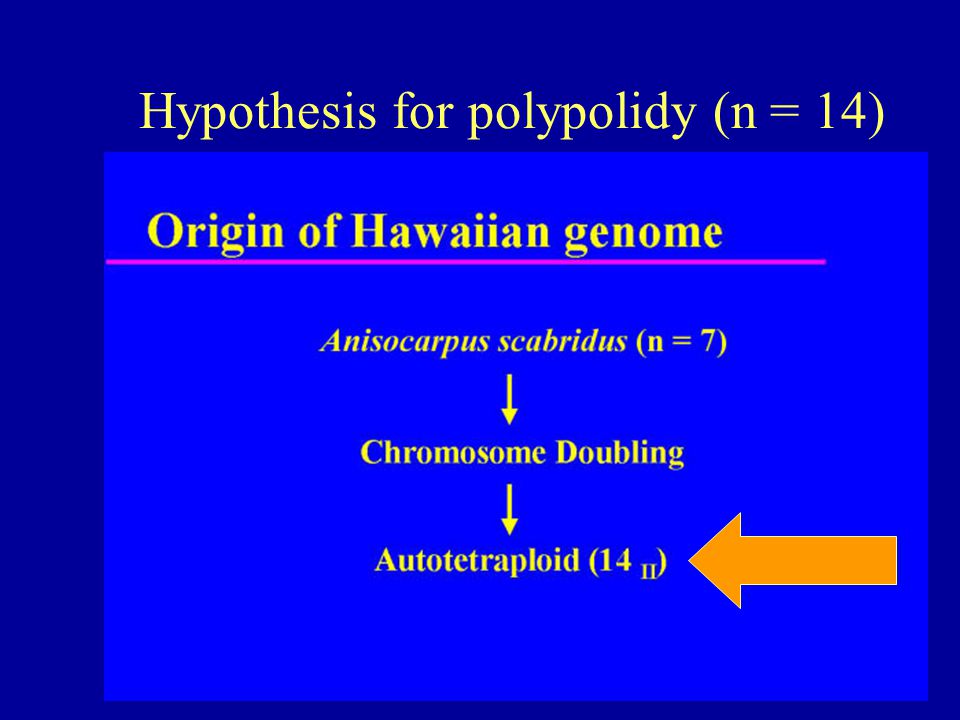 Hypothesis for polypolidy (n = 14)

Origin of Hawaiian genome

Anisocarpus scabridus (n = 7)

Chromosome Doubling

Autotetraploid ($14_{II}$)